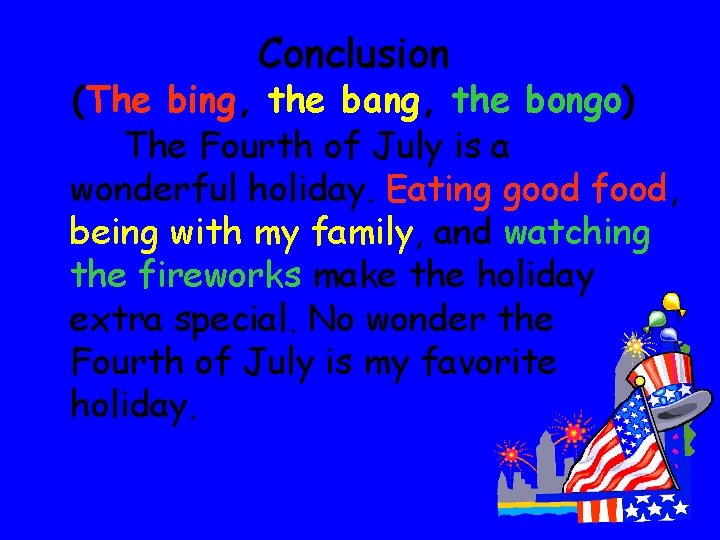 Conclusion
(The bing, the bang, the bongo)

The Fourth of July is a wonderful holiday. Eating good food, being with my family, and watching the fireworks make the holiday extra special. No wonder the Fourth of July is my favorite holiday.